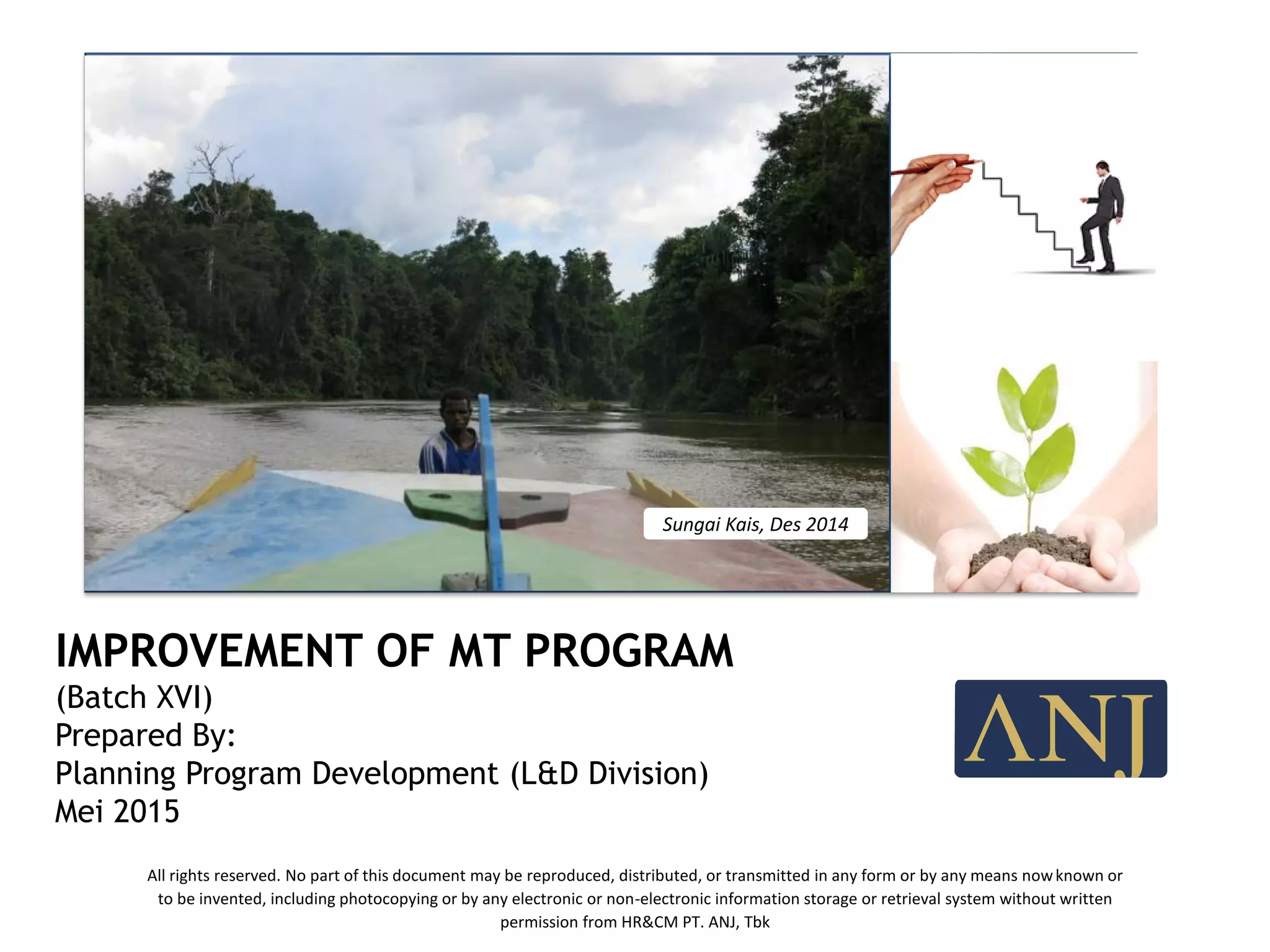 Sungai Kais, Des 2014

IMPROVEMENT OF MT PROGRAM
(Batch XVI)
Prepared By:
Planning Program Development (L&D Division)
Mei 2015

ANJ

All rights reserved. No part of this document may be reproduced, distributed, or transmitted in any form or by any means now known or to be invented, including photocopying or by any electronic or non-electronic information storage or retrieval system without written permission from HR&CM PT. ANJ, Tbk